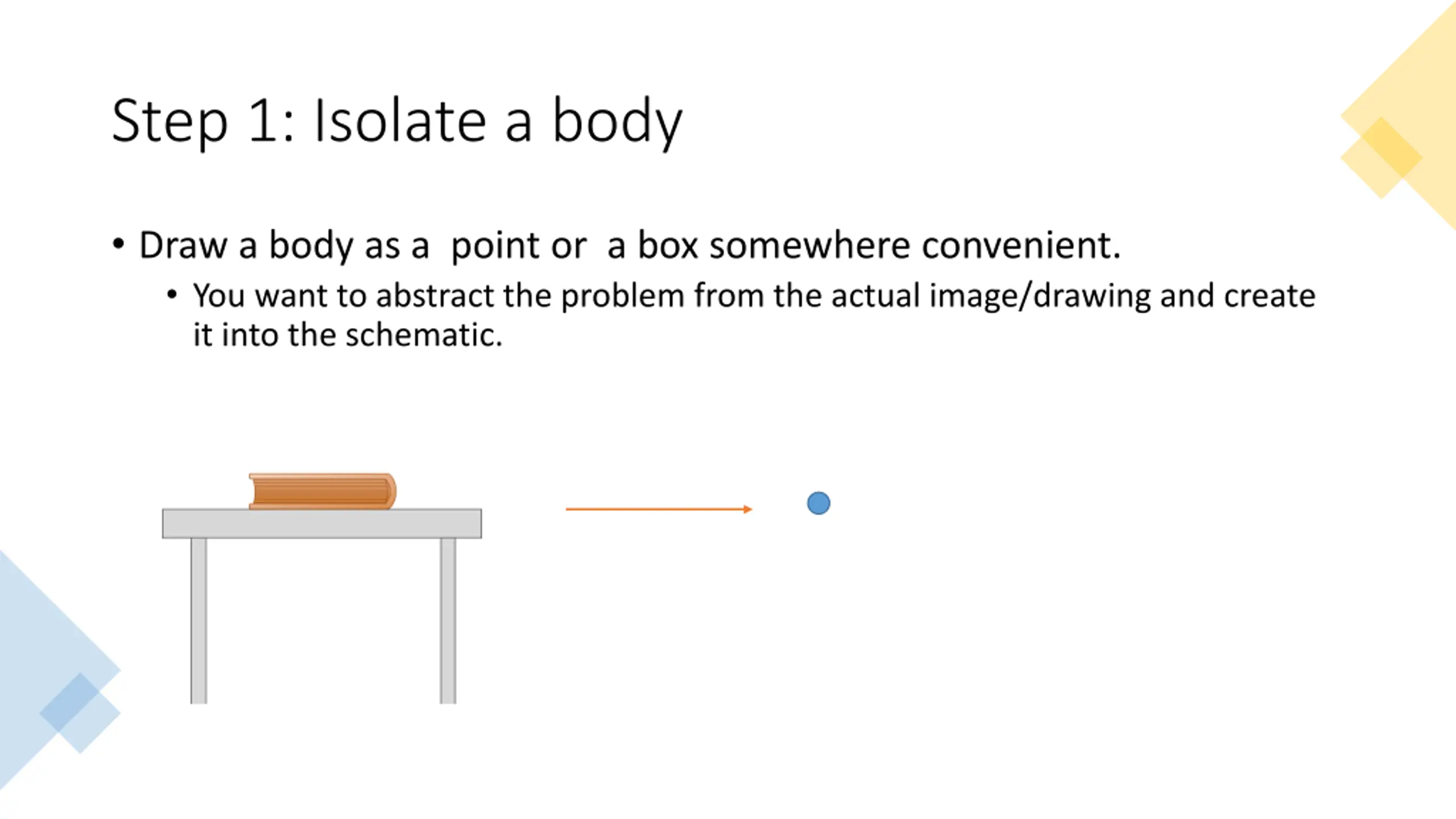 Step 1: Isolate a body

• Draw a body as a point or a box somewhere convenient.
  • You want to abstract the problem from the actual image/drawing and create it into the schematic.